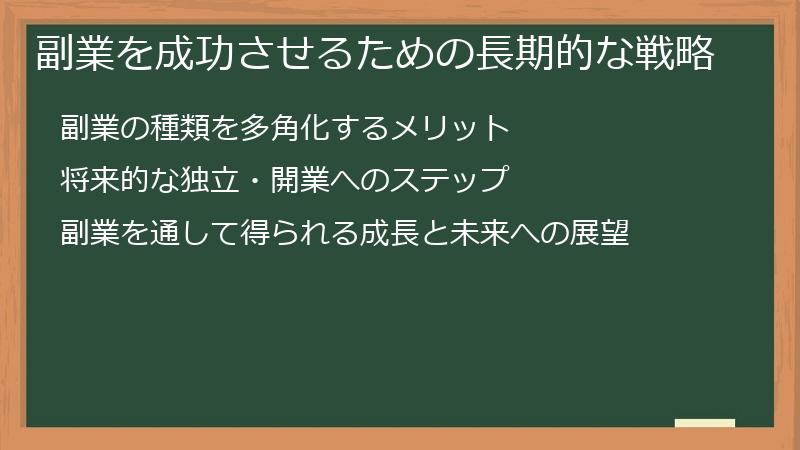 副業を成功させるための長期的な戦略

副業の種類を多角化するメリット

将来的な独立・開業へのステップ

副業を通して得られる成長と未来への展望